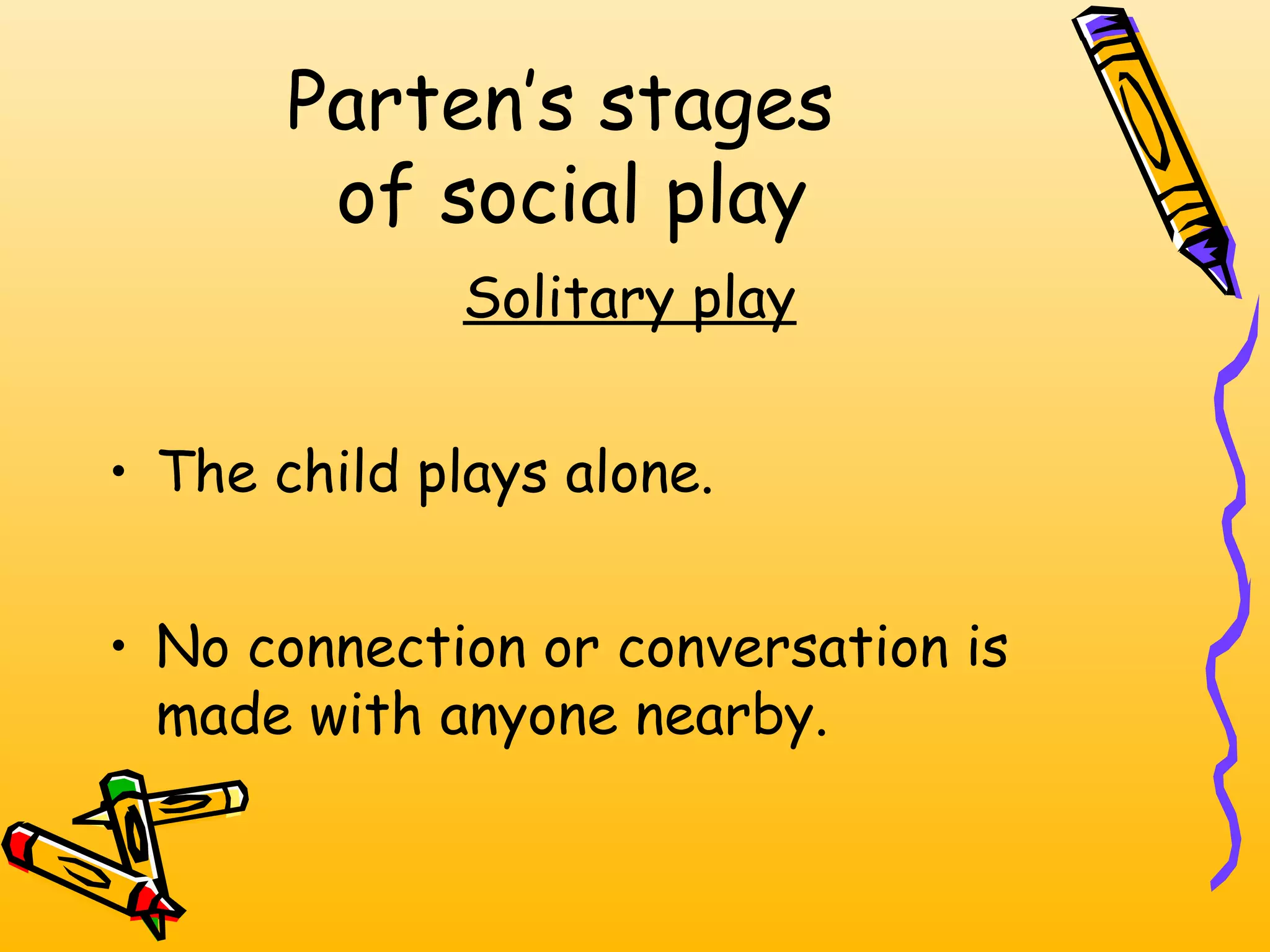 Parten's stages of social play

Solitary play

• The child plays alone.

• No connection or conversation is made with anyone nearby.